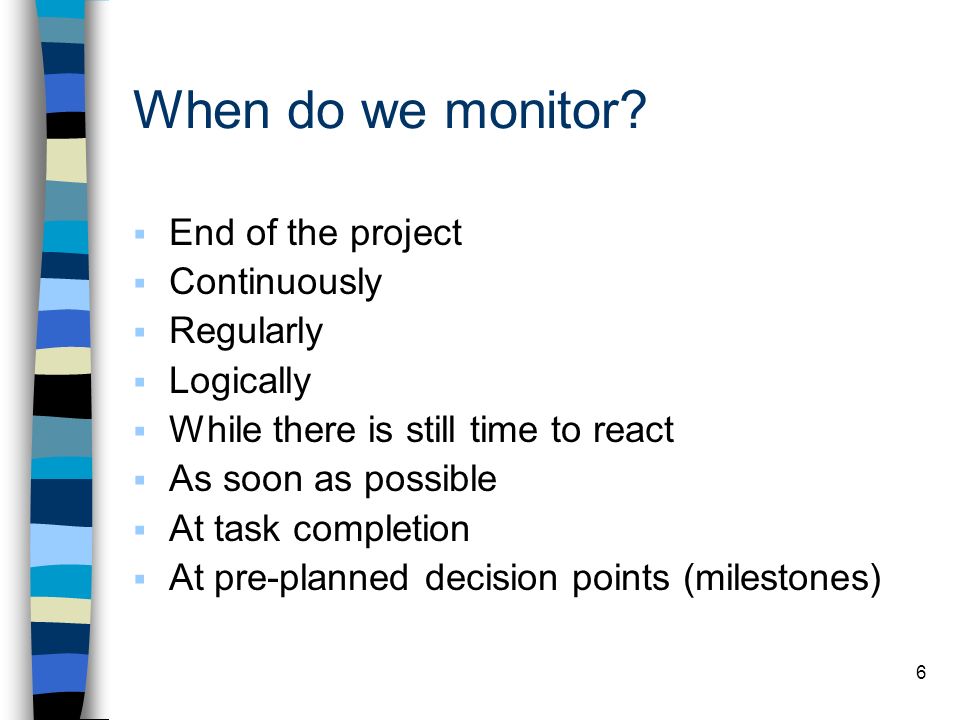 When do we monitor?

- End of the project
- Continuously
- Regularly
- Logically
- While there is still time to react
- As soon as possible
- At task completion
- At pre-planned decision points (milestones)

6